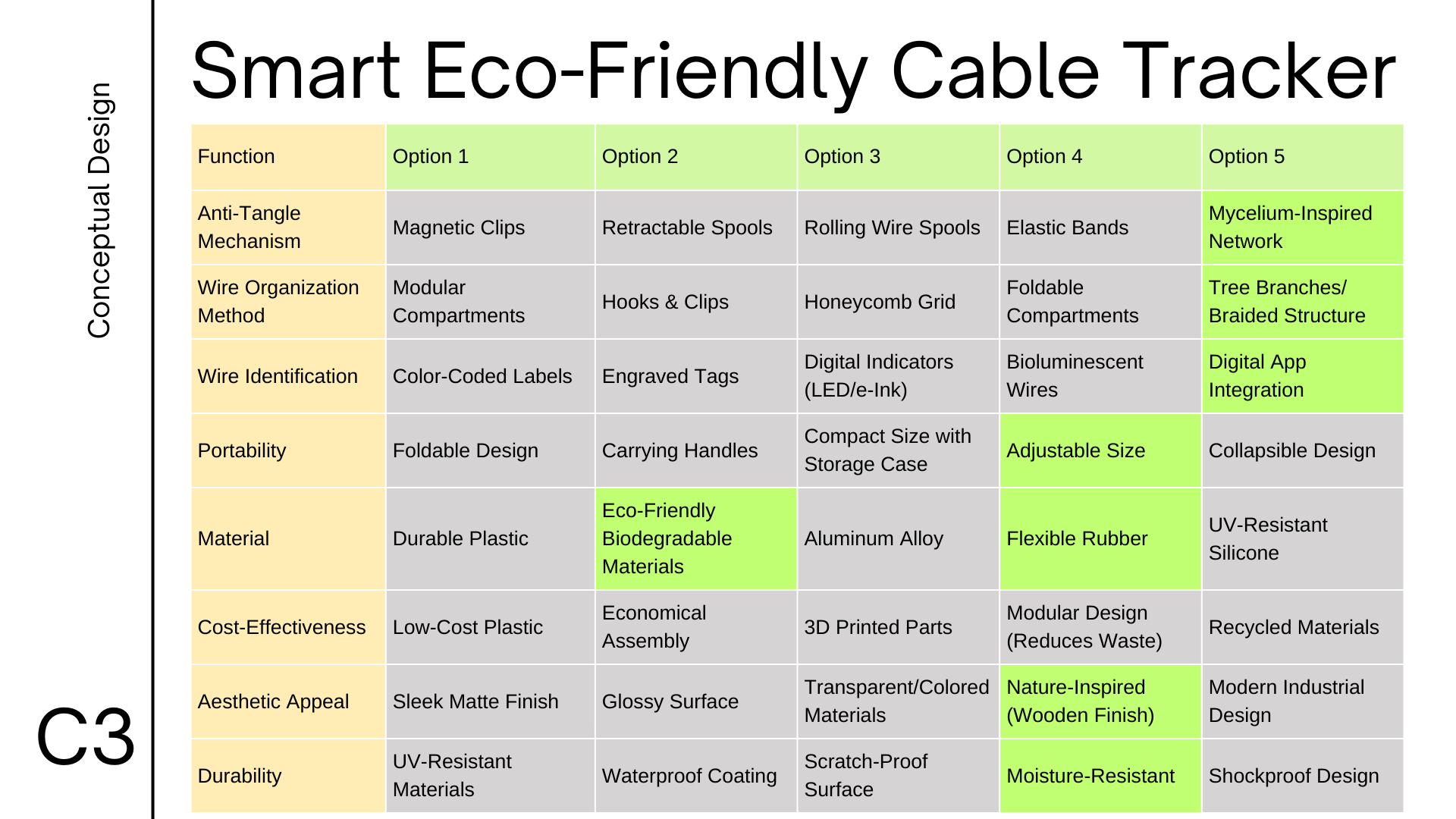 Conceptual Design

C3

Smart Eco-Friendly Cable Tracker

| Function | Option 1 | Option 2 | Option 3 | Option 4 | Option 5 |
|---|---|---|---|---|---|
| Anti-Tangle Mechanism | Magnetic Clips | Retractable Spools | Rolling Wire Spools | Elastic Bands | Mycelium-Inspired Network |
| Wire Organization Method | Modular Compartments | Hooks & Clips | Honeycomb Grid | Foldable Compartments | Tree Branches/ Braided Structure |
| Wire Identification | Color-Coded Labels | Engraved Tags | Digital Indicators (LED/e-Ink) | Bioluminescent Wires | Digital App Integration |
| Portability | Foldable Design | Carrying Handles | Compact Size with Storage Case | Adjustable Size | Collapsible Design |
| Material | Durable Plastic | Eco-Friendly Biodegradable Materials | Aluminum Alloy | Flexible Rubber | UV-Resistant Silicone |
| Cost-Effectiveness | Low-Cost Plastic | Economical Assembly | 3D Printed Parts | Modular Design (Reduces Waste) | Recycled Materials |
| Aesthetic Appeal | Sleek Matte Finish | Glossy Surface | Transparent/Colored Materials | Nature-Inspired (Wooden Finish) | Modern Industrial Design |
| Durability | UV-Resistant Materials | Waterproof Coating | Scratch-Proof Surface | Moisture-Resistant | Shockproof Design |